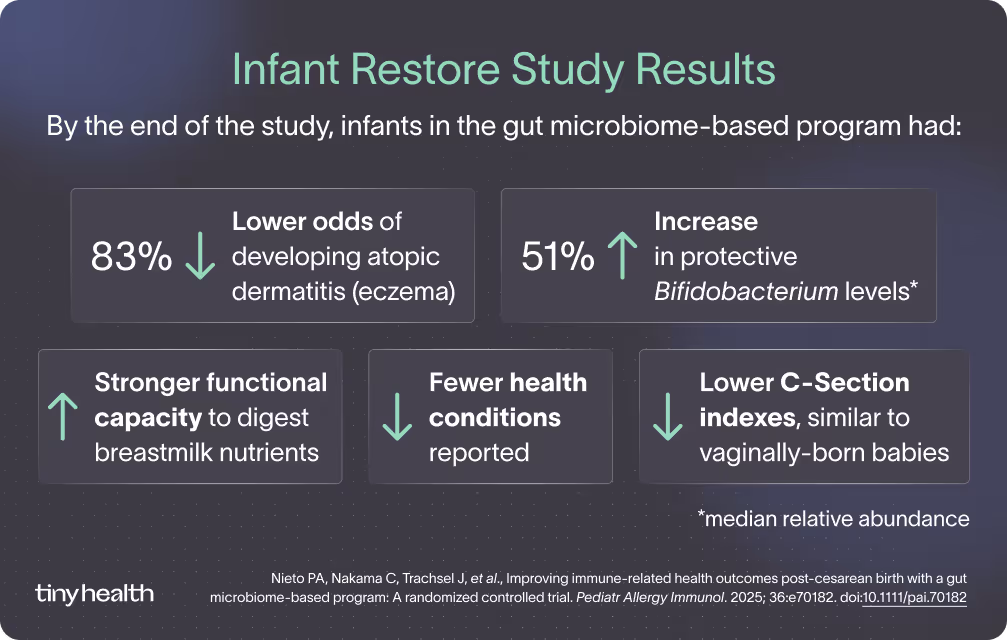 Infant Restore Study Results

By the end of the study, infants in the gut microbiome-based program had:

83% ↓ Lower odds of developing atopic dermatitis (eczema)

51% ↑ Increase in protective Bifidobacterium levels*

↑ Stronger functional capacity to digest breastmilk nutrients

↓ Fewer health conditions reported

↓ Lower C-Section indexes, similar to vaginally-born babies

*median relative abundance

tiny health

Nieto PA, Nakama C, Trachsel J, et al., Improving immune-related health outcomes post-cesarean birth with a gut microbiome-based program: A randomized controlled trial. Pediatr Allergy Immunol. 2025; 36:e70182. doi:10.1111/pai.70182